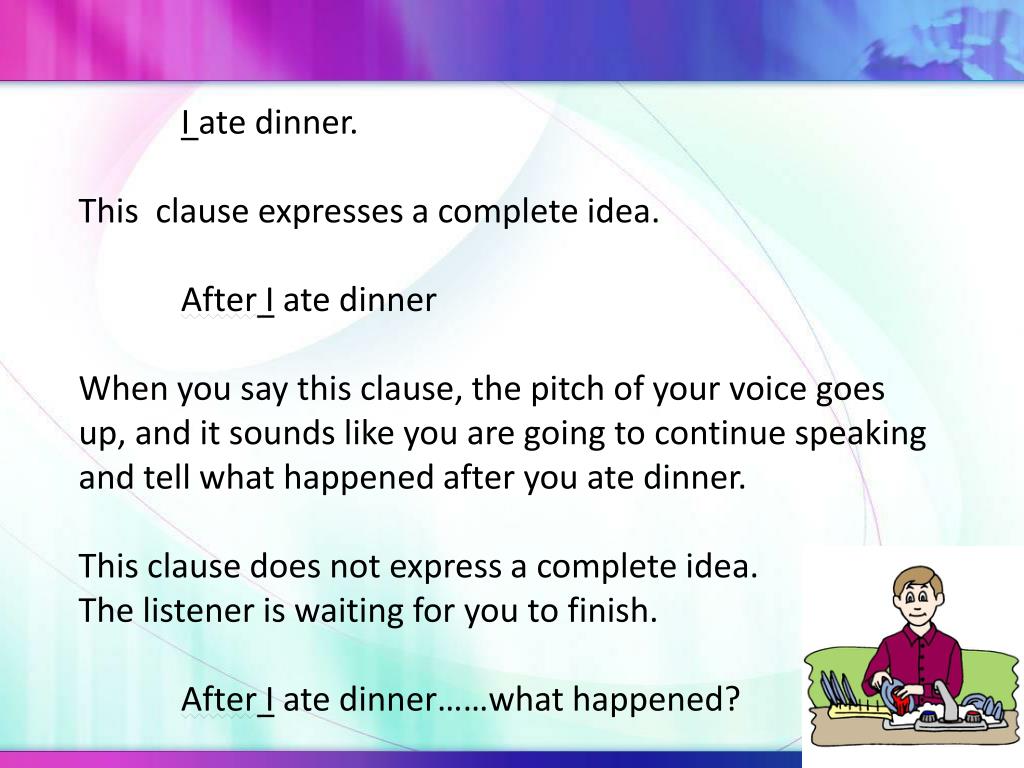 I ate dinner.

This clause expresses a complete idea.

After I ate dinner

When you say this clause, the pitch of your voice goes up, and it sounds like you are going to continue speaking and tell what happened after you ate dinner.

This clause does not express a complete idea.
The listener is waiting for you to finish.

After I ate dinner……what happened?